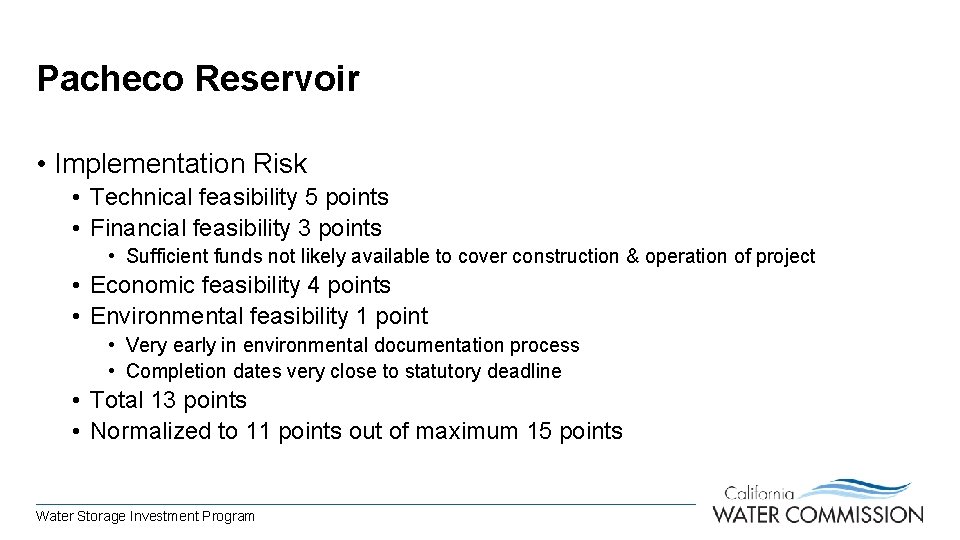 Pacheco Reservoir

• Implementation Risk
• Technical feasibility 5 points
• Financial feasibility 3 points
• Sufficient funds not likely available to cover construction & operation of project
• Economic feasibility 4 points
• Environmental feasibility 1 point
• Very early in environmental documentation process
• Completion dates very close to statutory deadline
• Total 13 points
• Normalized to 11 points out of maximum 15 points

Water Storage Investment Program

California
WATER COMMISSION